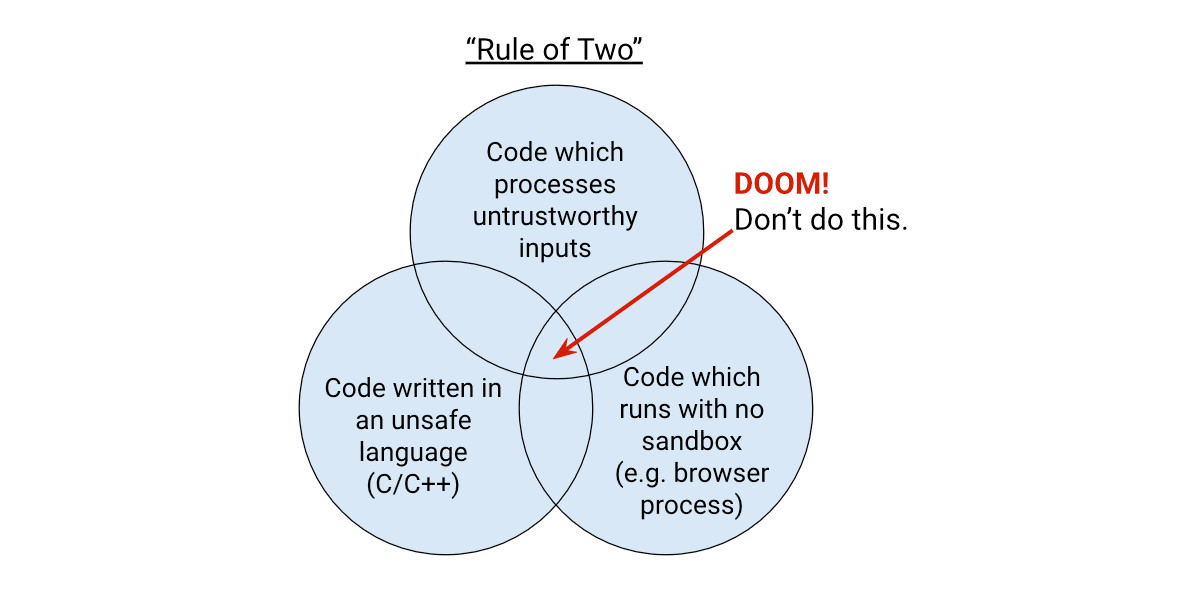 “Rule of Two”

Code which processes untrustworthy inputs

DOOM!
Don’t do this.

Code written in an unsafe language (C/C++)

Code which runs with no sandbox (e.g. browser process)